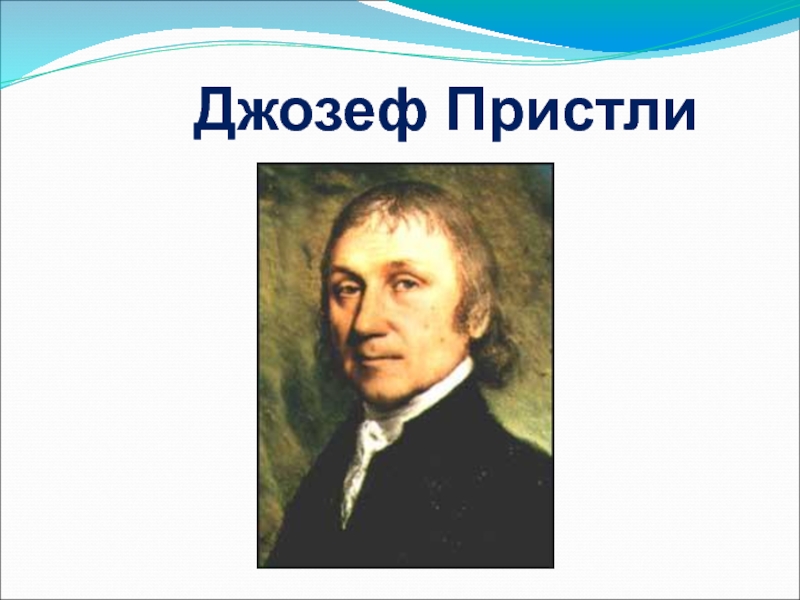 Джозеф Пристли